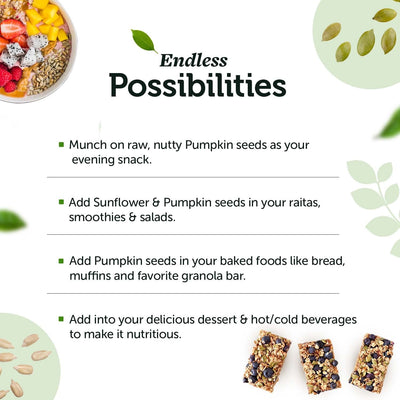 Endless
Possibilities

▪ Munch on raw, nutty Pumpkin seeds as your evening snack.

▪ Add Sunflower & Pumpkin seeds in your raitas, smoothies & salads.

▪ Add Pumpkin seeds in your baked foods like bread, muffins and favorite granola bar.

▪ Add into your delicious dessert & hot/cold beverages to make it nutritious.